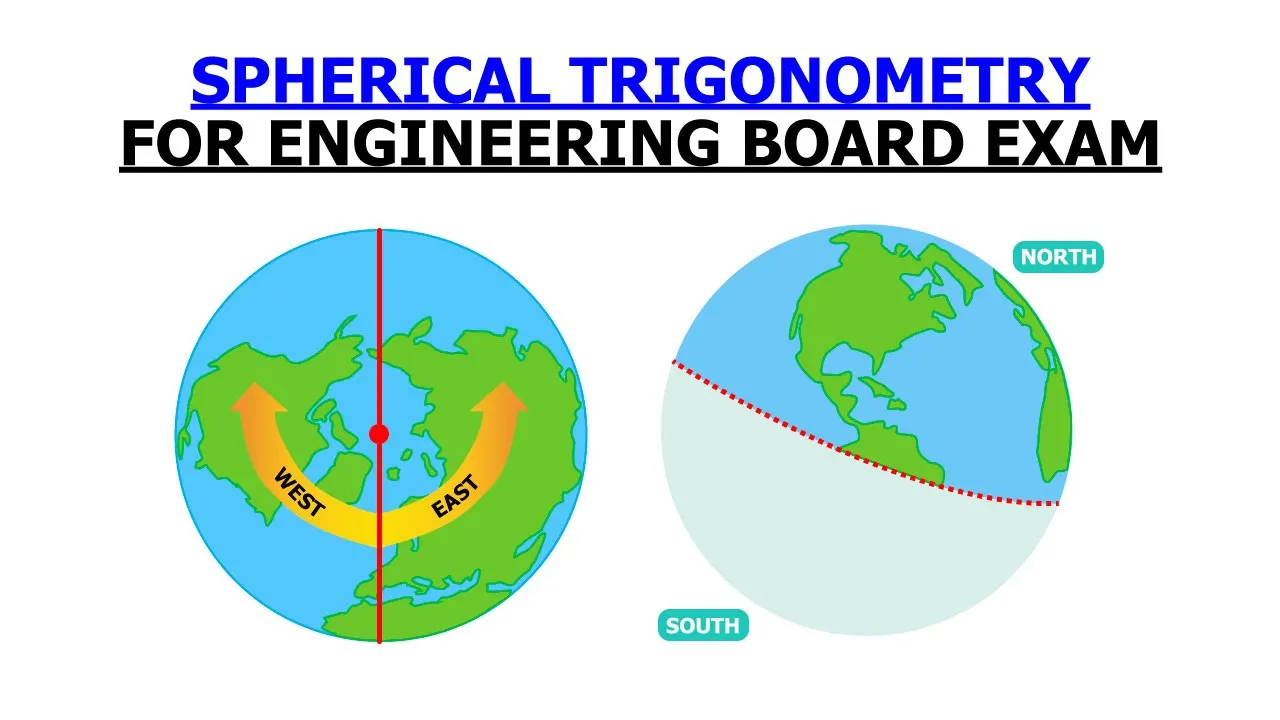 SPHERICAL TRIGONOMETRY
FOR ENGINEERING BOARD EXAM

WEST
EAST

NORTH

SOUTH